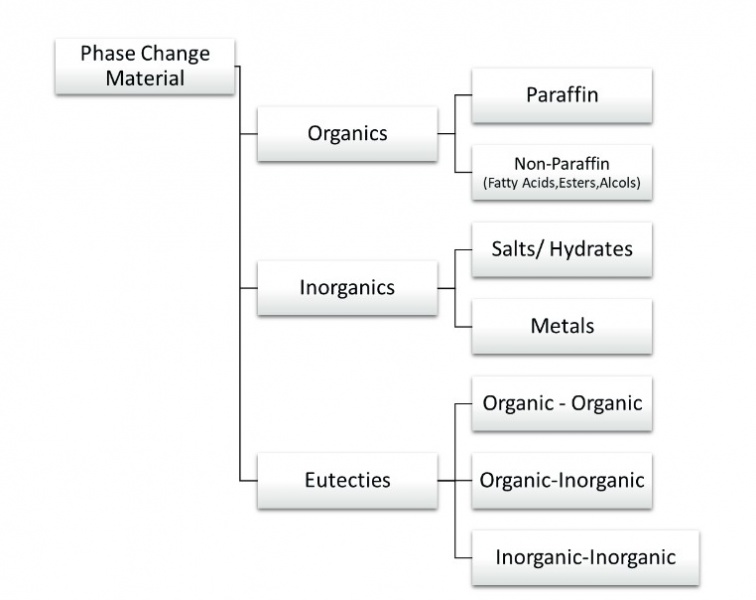 Phase Change Material

Organics

Paraffin

Non-Paraffin
(Fatty Acids,Esters,Alcols)

Inorganics

Salts/ Hydrates

Metals

Eutecties

Organic - Organic

Organic-Inorganic

Inorganic-Inorganic